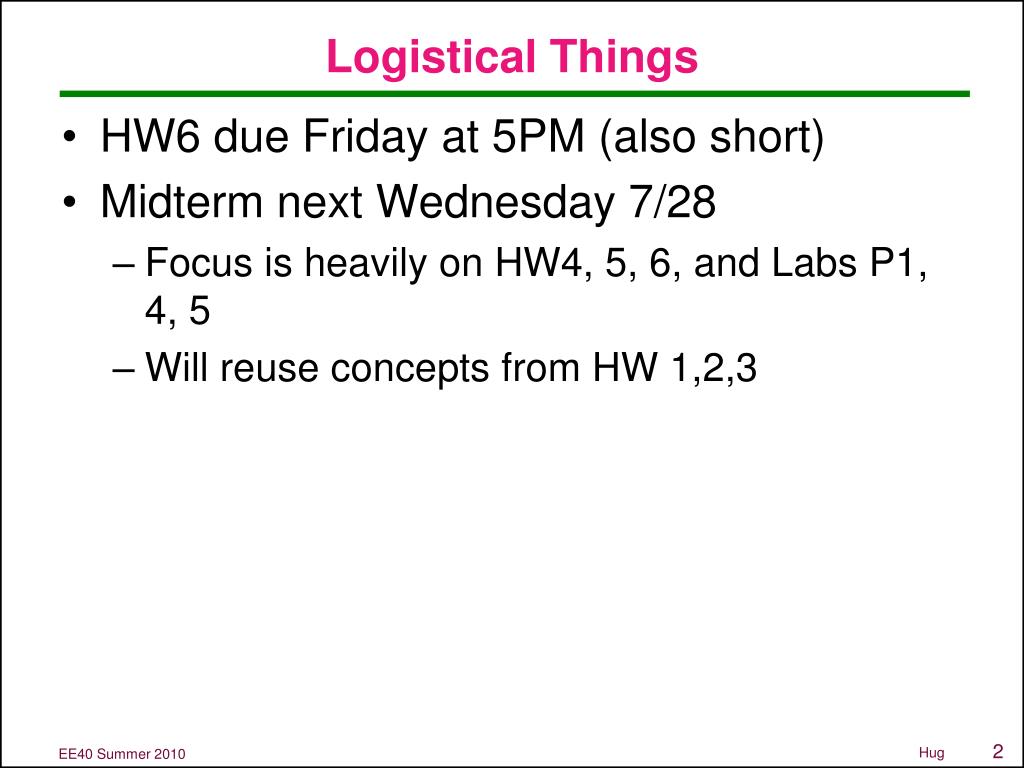 Logistical Things

• HW6 due Friday at 5PM (also short)
• Midterm next Wednesday 7/28
– Focus is heavily on HW4, 5, 6, and Labs P1, 4, 5
– Will reuse concepts from HW 1,2,3

EE40 Summer 2010

Hug

2